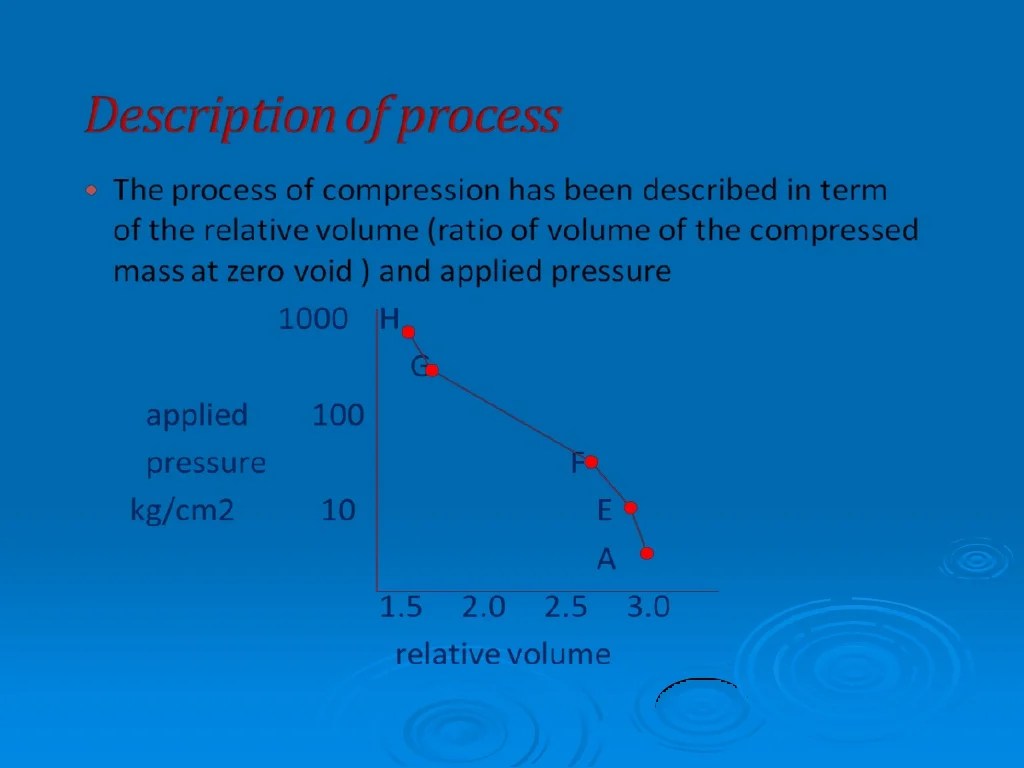 Description of process

The process of compression has been described in term of the relative volume (ratio of volume of the compressed mass at zero void ) and applied pressure

1000 H
G
applied 100
pressure F
kg/cm2 10 E
A
1.5 2.0 2.5 3.0
relative volume